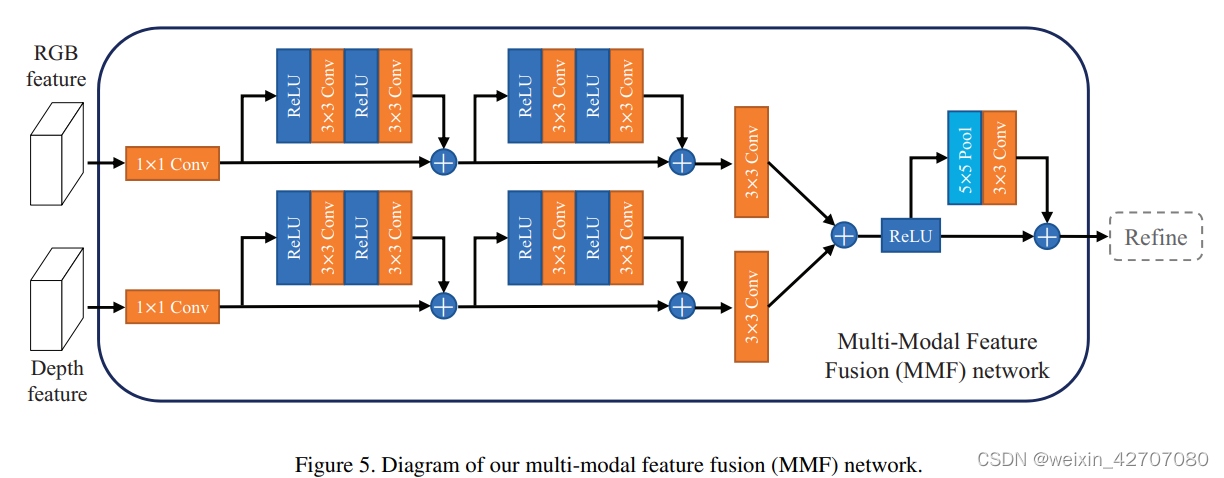 RGB feature

1×1 Conv

ReLU

3×3 Conv

ReLU

3×3 Conv

ReLU

3×3 Conv

ReLU

3×3 Conv

3×3 Conv

Depth feature

1×1 Conv

ReLU

3×3 Conv

ReLU

3×3 Conv

ReLU

3×3 Conv

ReLU

3×3 Conv

3×3 Conv

ReLU

5×5 Pool

3×3 Conv

Refine

Multi-Modal Feature Fusion (MMF) network

Figure 5. Diagram of our multi-modal feature fusion (MMF) network.

CSDN @weixin_42707080